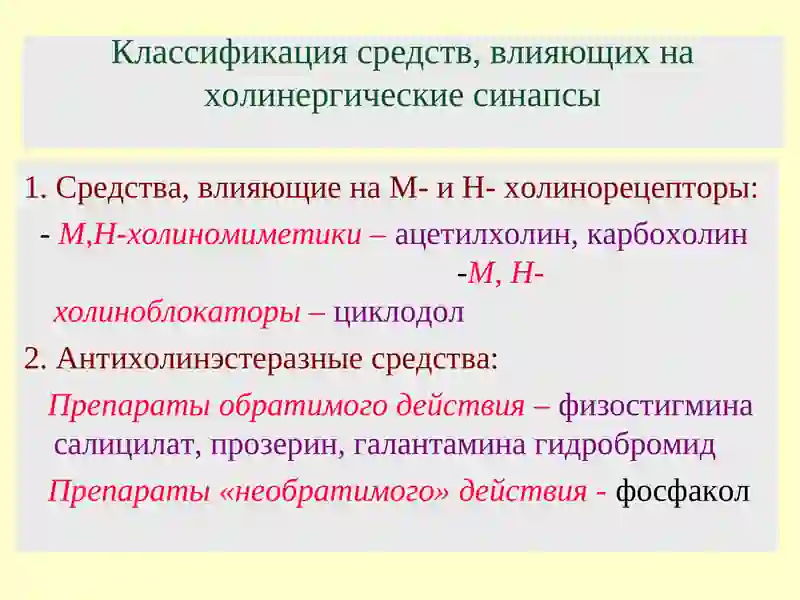 Классификация средств, влияющих на холинергические синапсы

1. Средства, влияющие на М- и Н- холинорецепторы:

- М,Н-холиномиметики – ацетилхолин, карбохолин -М, Н-холиноблокаторы – циклодол

2. Антихолинэстеразные средства:

Препараты обратимого действия – физостигмина салицилат, прозерин, галантамина гидробромид

Препараты «необратимого» действия - фосфакол